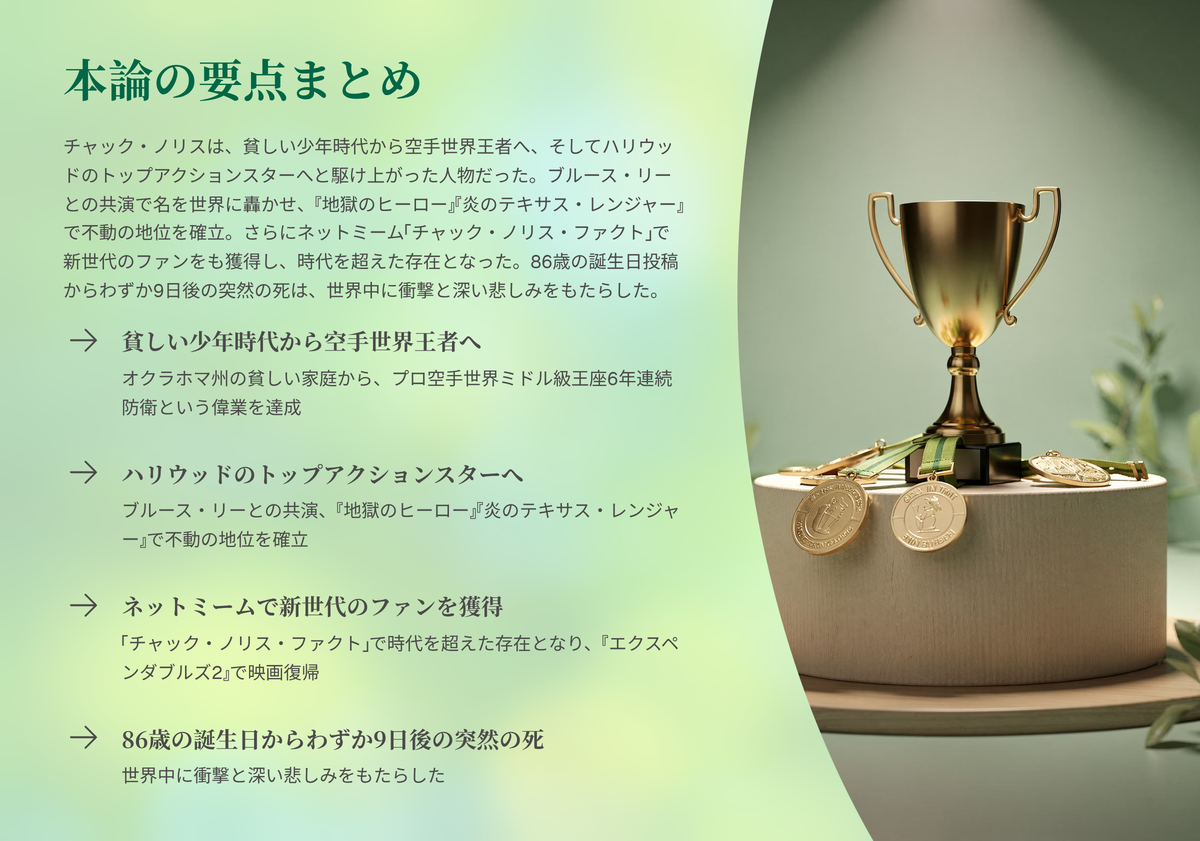 本論の要点まとめ

チャック・ノリスは、貧しい少年時代から空手世界王者へ、そしてハリウッドのトップアクションスターへと駆け上がった人物だった。ブルース・リーとの共演で名を世界に轟かせ、『地獄のヒーロー』『炎のテキサス・レンジャー』で不動の地位を確立。さらにネットミーム「チャック・ノリス・ファクト」で新世代のファンをも獲得し、時代を超えた存在となった。86歳の誕生日投稿からわずか9日後の突然の死は、世界中に衝撃と深い悲しみをもたらした。

→ 貧しい少年時代から空手世界王者へ

オクラホマ州の貧しい家庭から、プロ空手世界ミドル級王座6年連続防衛という偉業を達成

→ ハリウッドのトップアクションスターへ

ブルース・リーとの共演、『地獄のヒーロー』『炎のテキサス・レンジャー』で不動の地位を確立

→ ネットミームで新世代のファンを獲得

「チャック・ノリス・ファクト」で時代を超えた存在となり、『エクスペンダブルズ2』で映画復帰

→ 86歳の誕生日からわずか9日後の突然の死

世界中に衝撃と深い悲しみをもたらした